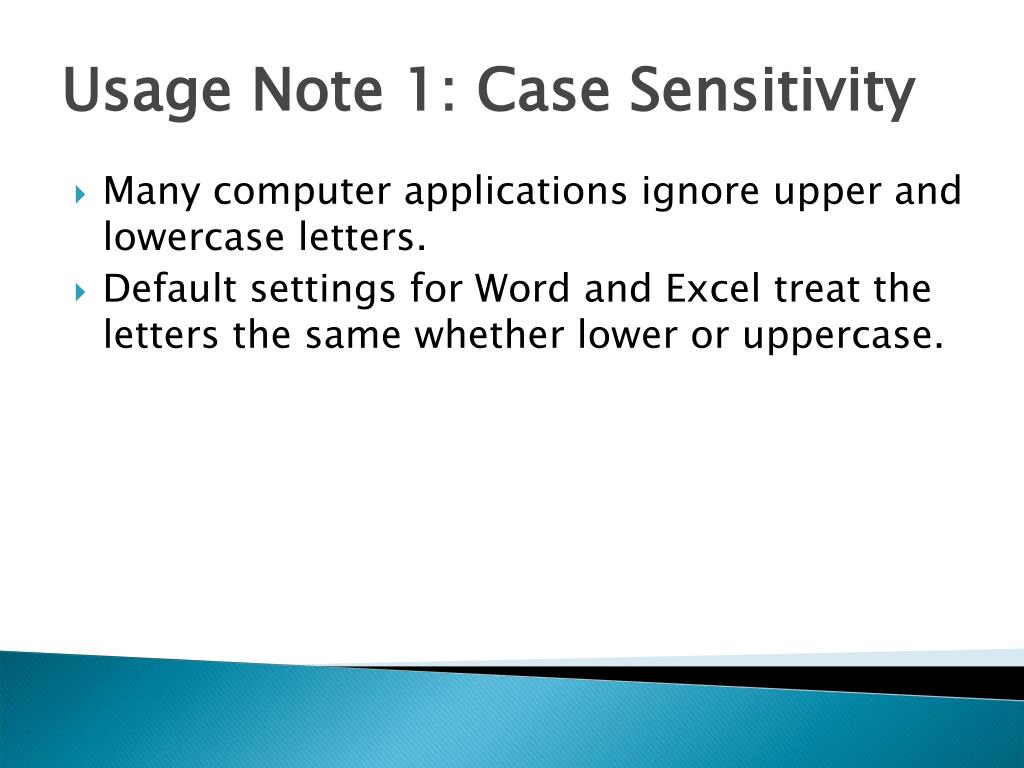 Usage Note 1: Case Sensitivity

Many computer applications ignore upper and lowercase letters.

Default settings for Word and Excel treat the letters the same whether lower or uppercase.